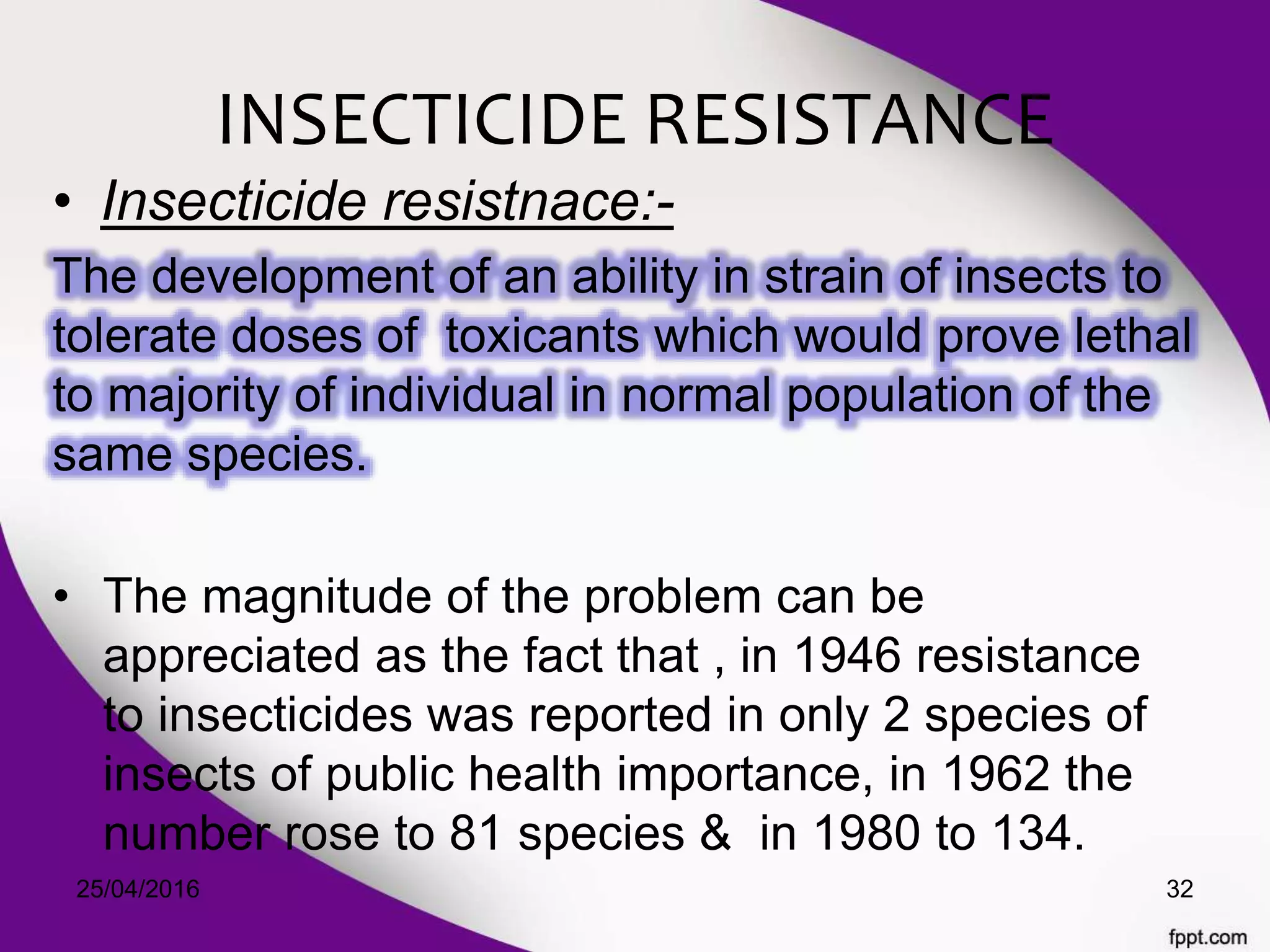 INSECTICIDE RESISTANCE

• Insecticide resistnace:-

The development of an ability in strain of insects to tolerate doses of toxicants which would prove lethal to majority of individual in normal population of the same species.

• The magnitude of the problem can be appreciated as the fact that , in 1946 resistance to insecticides was reported in only 2 species of insects of public health importance, in 1962 the number rose to 81 species & in 1980 to 134.

25/04/2016

32

fppt.com